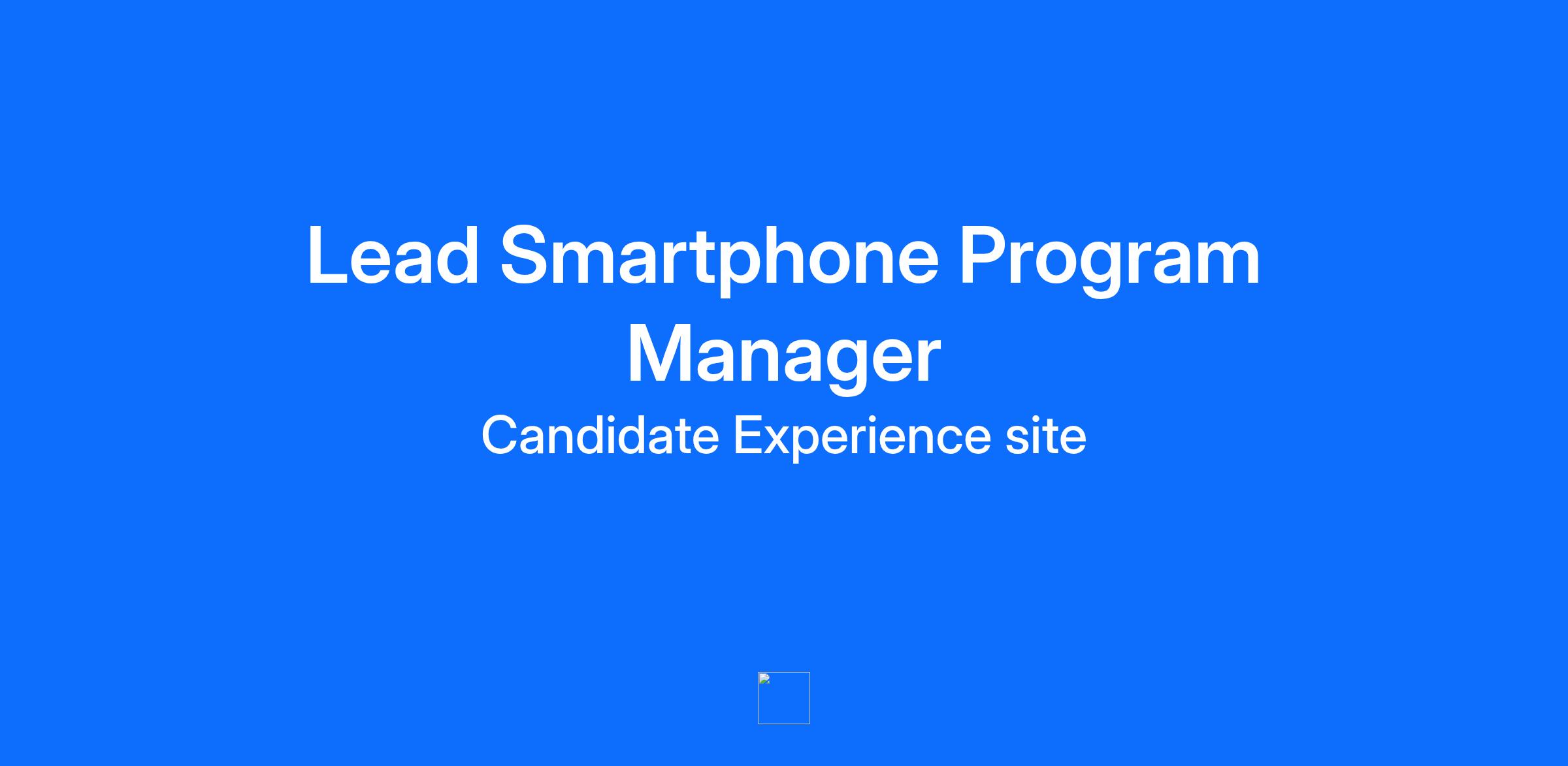 Lead Smartphone Program Manager

Candidate Experience site